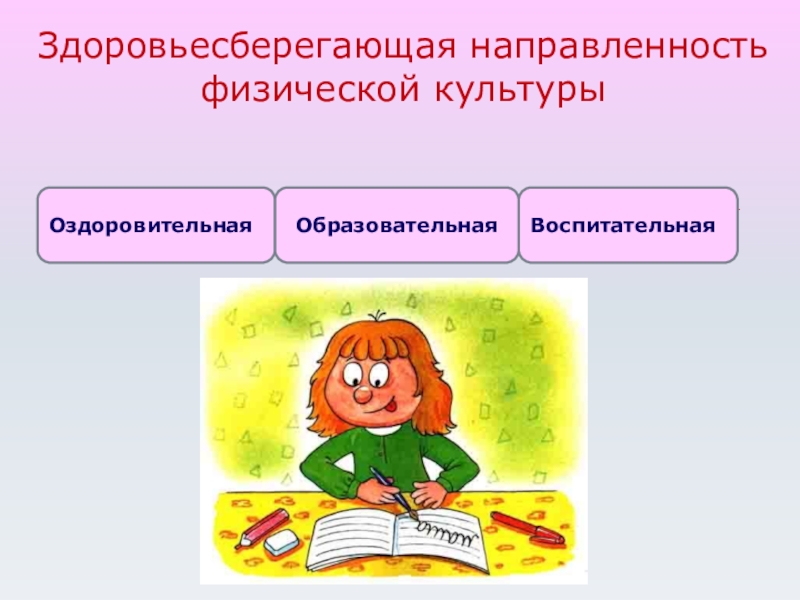 Здоровьесберегающая направленность физической культуры

Оздоровительная

Образовательная

Воспитательная